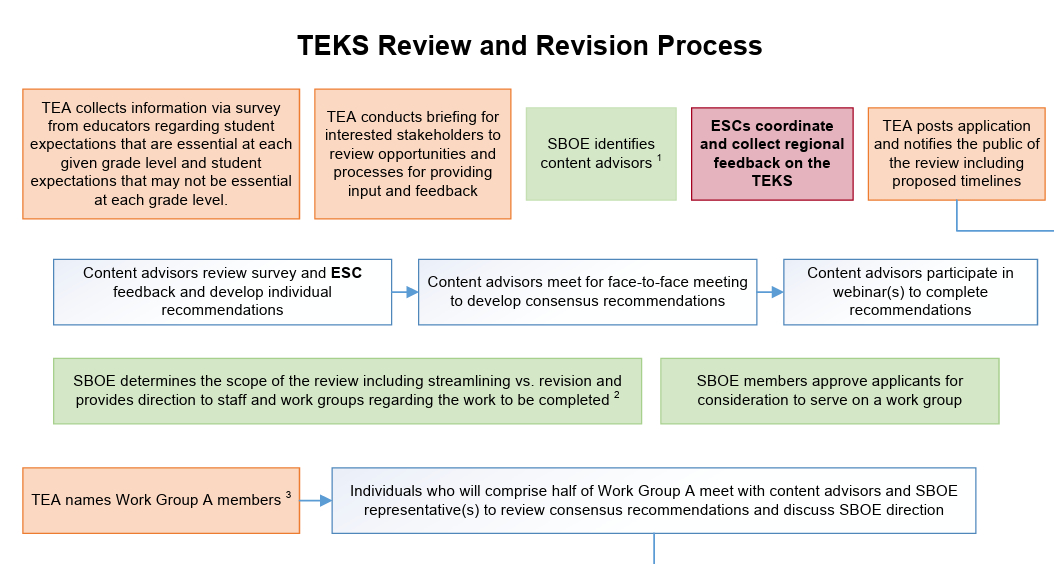 TEKS Review and Revision Process

TEA collects information via survey from educators regarding student expectations that are essential at each given grade level and student expectations that may not be essential at each grade level.

TEA conducts briefing for interested stakeholders to review opportunities and processes for providing input and feedback

SBOE identifies content advisors $^1$

ESCs coordinate and collect regional feedback on the TEKS

TEA posts application and notifies the public of the review including proposed timelines

Content advisors review survey and ESC feedback and develop individual recommendations

Content advisors meet for face-to-face meeting to develop consensus recommendations

Content advisors participate in webinar(s) to complete recommendations

SBOE determines the scope of the review including streamlining vs. revision and provides direction to staff and work groups regarding the work to be completed $^2$

SBOE members approve applicants for consideration to serve on a work group

TEA names Work Group A members $^3$

Individuals who will comprise half of Work Group A meet with content advisors and SBOE representative(s) to review consensus recommendations and discuss SBOE direction